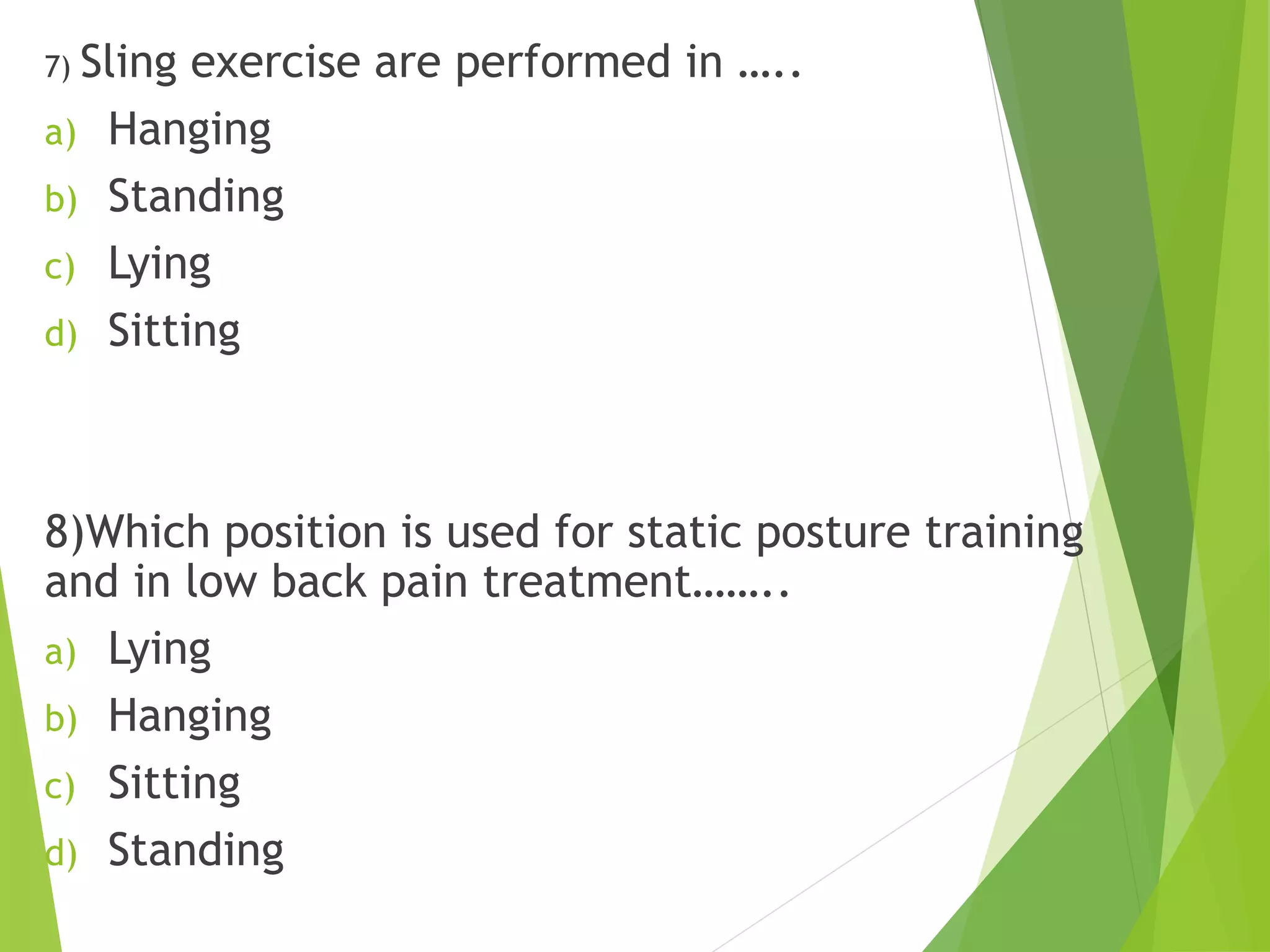 7) Sling exercise are performed in …..

a) Hanging
b) Standing
c) Lying
d) Sitting

8)Which position is used for static posture training and in low back pain treatment……..

a) Lying
b) Hanging
c) Sitting
d) Standing